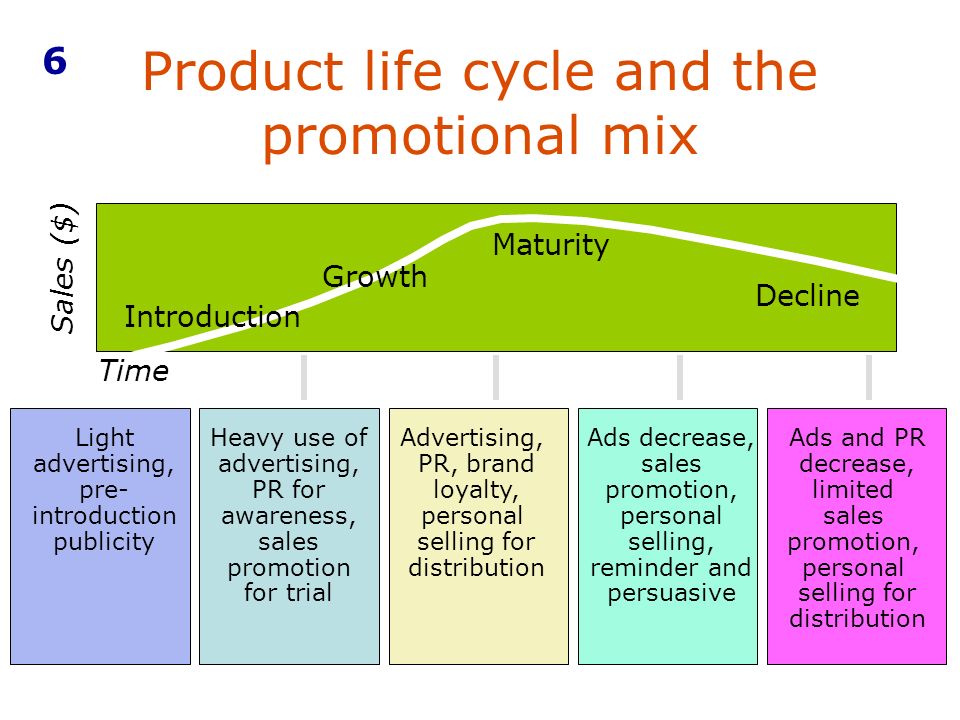 6

Product life cycle and the promotional mix

Sales ($)

Introduction

Growth

Maturity

Decline

Time

Light advertising, pre-introduction publicity

Heavy use of advertising, PR for awareness, sales promotion for trial

Advertising, PR, brand loyalty, personal selling for distribution

Ads decrease, sales promotion, personal selling, reminder and persuasive

Ads and PR decrease, limited sales promotion, personal selling for distribution